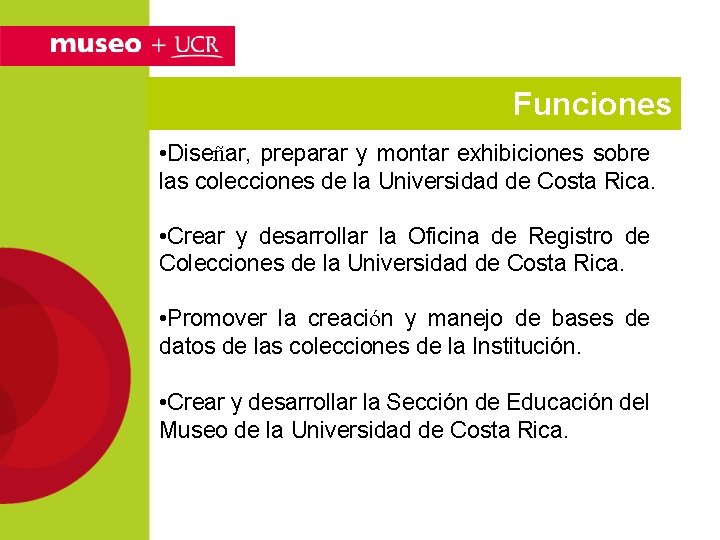 museo + UCR

Funciones

•Diseñar, preparar y montar exhibiciones sobre las colecciones de la Universidad de Costa Rica.

•Crear y desarrollar la Oficina de Registro de Colecciones de la Universidad de Costa Rica.

•Promover la creación y manejo de bases de datos de las colecciones de la Institución.

•Crear y desarrollar la Sección de Educación del Museo de la Universidad de Costa Rica.